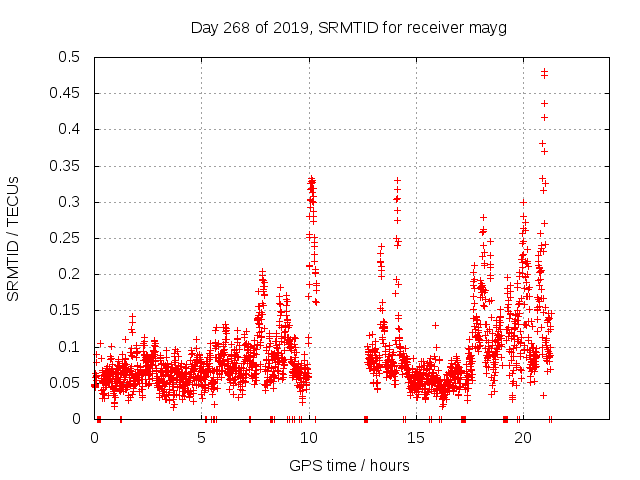 Day 268 of 2019, SRMTID for receiver mayg

SRMTID / TECUs

0.5
0.45
0.4
0.35
0.3
0.25
0.2
0.15
0.1
0.05
0

0
5
10
15
20

GPS time / hours